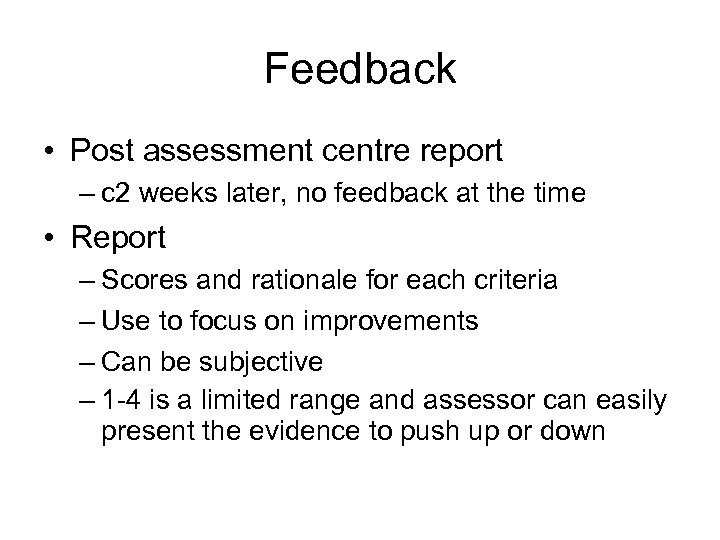 Feedback

• Post assessment centre report
– c2 weeks later, no feedback at the time

• Report
– Scores and rationale for each criteria
– Use to focus on improvements
– Can be subjective
– 1-4 is a limited range and assessor can easily present the evidence to push up or down